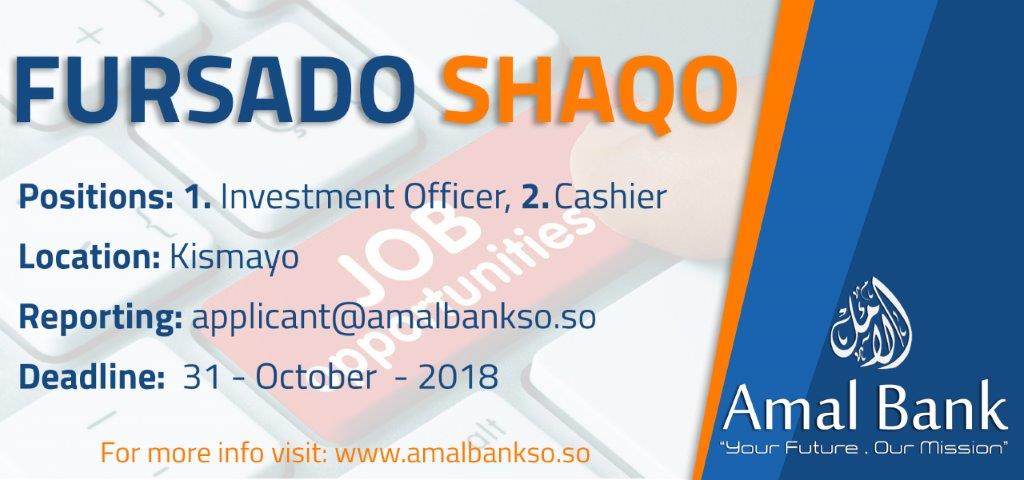 FURSADO SHAQO

Positions: 1. Investment Officer, 2. Cashier

Location: Kismayo

Reporting: applicant@amalbankso.so

Deadline: 31 - October - 2018

JOB opportunities

For more info visit: www.amalbankso.so

الأمل

Amal Bank

"Your Future . Our Mission"